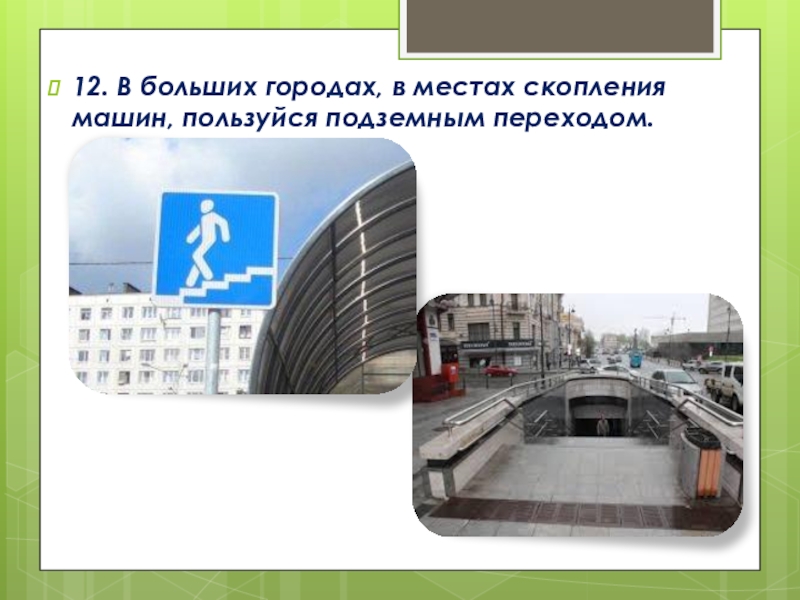 12. В больших городах, в местах скопления машин, пользуйся подземным переходом.